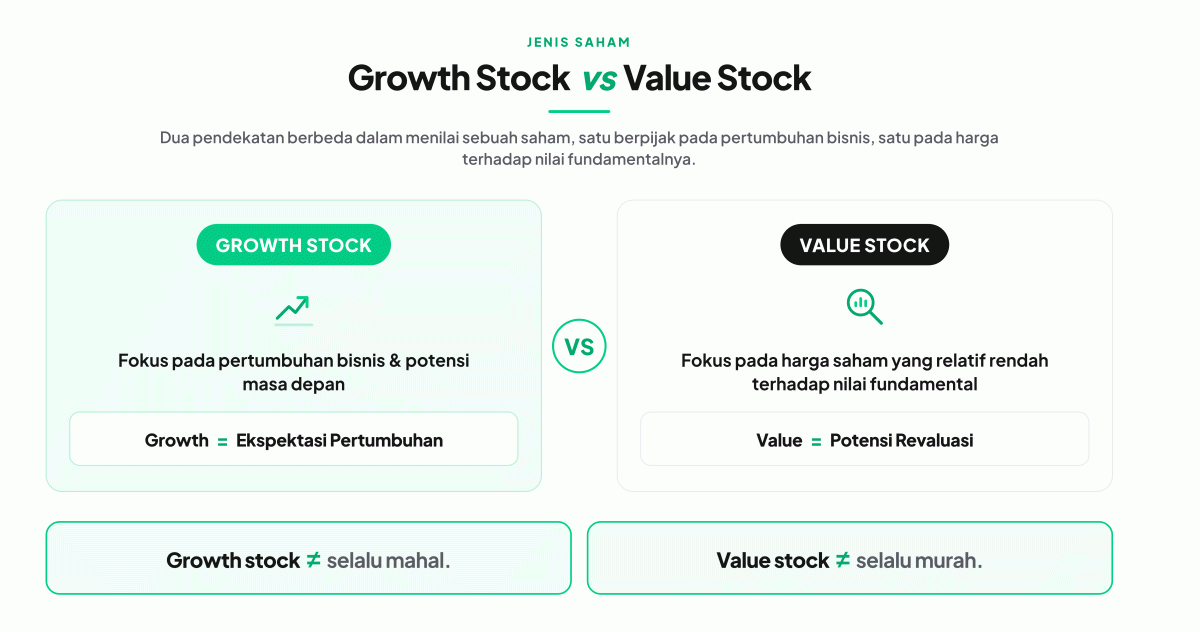 JENIS SAHAM

Growth Stock vs Value Stock

Dua pendekatan berbeda dalam menilai sebuah saham, satu berpijak pada pertumbuhan bisnis, satu pada harga terhadap nilai fundamentalnya.

GROWTH STOCK

Fokus pada pertumbuhan bisnis & potensi masa depan

Growth = Ekspektasi Pertumbuhan

VS

VALUE STOCK

Fokus pada harga saham yang relatif rendah terhadap nilai fundamental

Value = Potensi Revaluasi

Growth stock ≠ selalu mahal.

Value stock ≠ selalu murah.